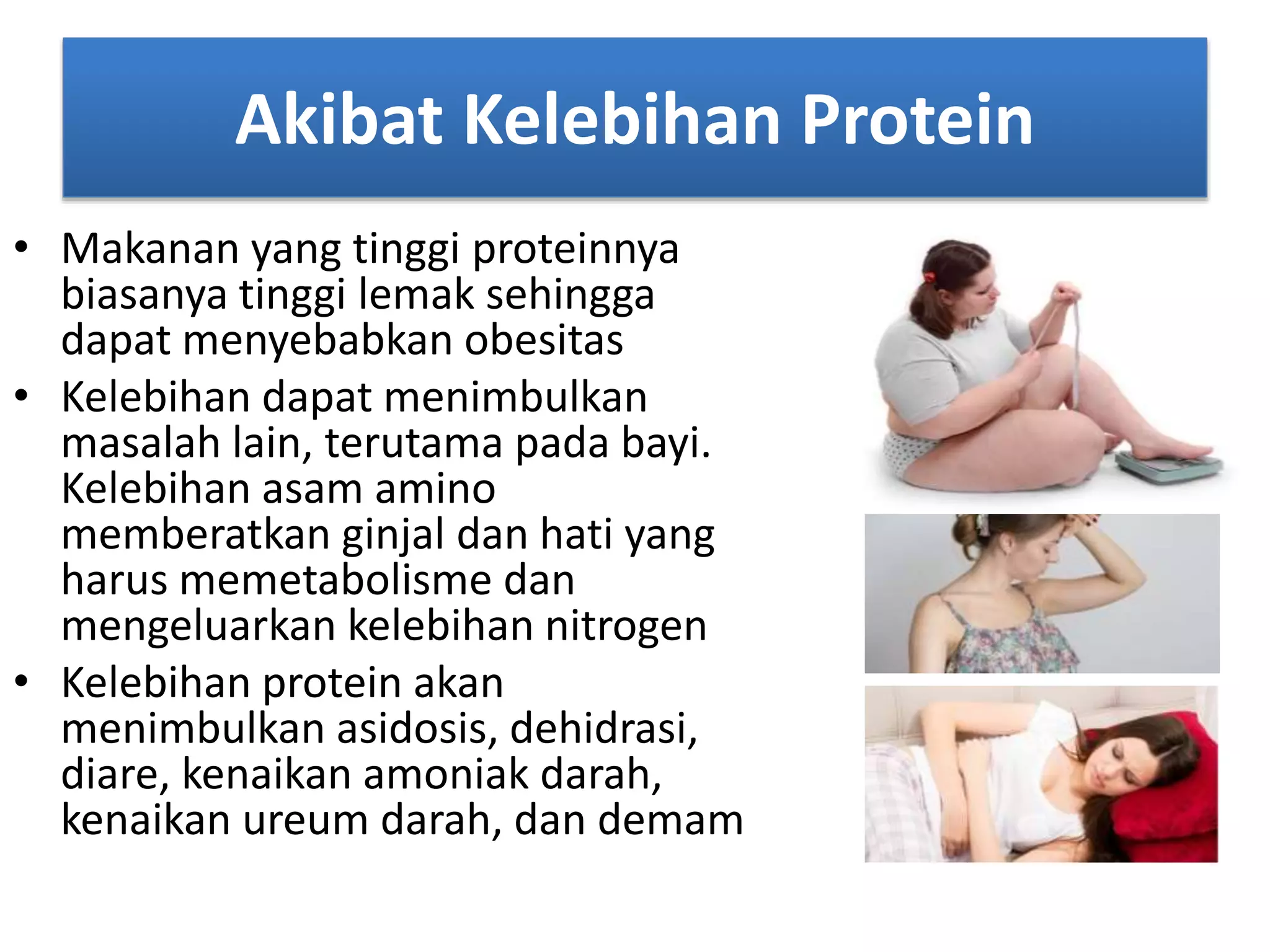 Akibat Kelebihan Protein

• Makanan yang tinggi proteinnya biasanya tinggi lemak sehingga dapat menyebabkan obesitas

• Kelebihan dapat menimbulkan masalah lain, terutama pada bayi. Kelebihan asam amino memberatkan ginjal dan hati yang harus memetabolisme dan mengeluarkan kelebihan nitrogen

• Kelebihan protein akan menimbulkan asidosis, dehidrasi, diare, kenaikan amoniak darah, kenaikan ureum darah, dan demam